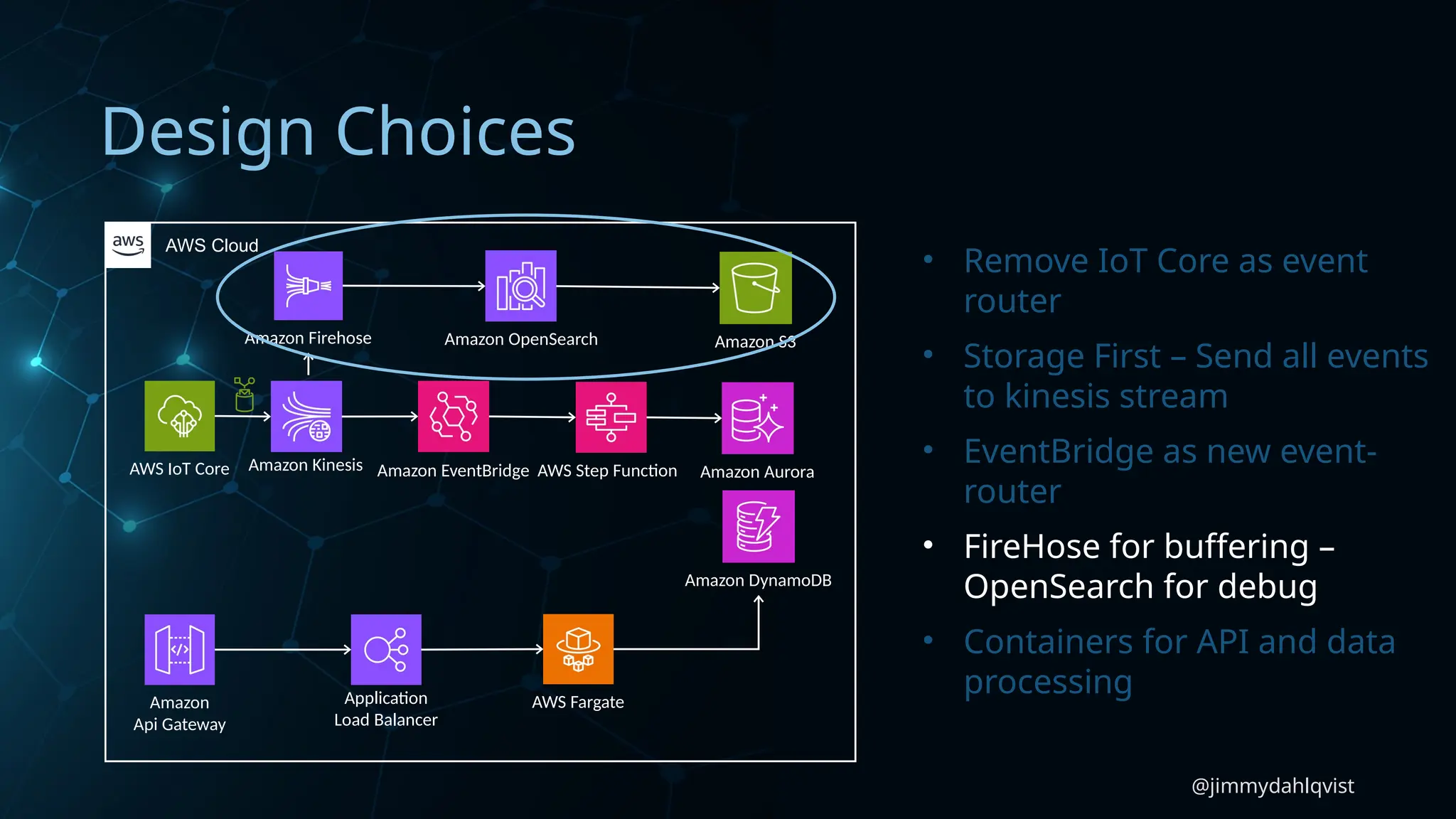 Design Choices

aws

AWS Cloud

Amazon Firehose

Amazon OpenSearch

Amazon S3

AWS IoT Core

Amazon Kinesis

Amazon EventBridge

AWS Step Function

Amazon Aurora

Amazon DynamoDB

Amazon Api Gateway

Application Load Balancer

AWS Fargate

• Remove IoT Core as event router

• Storage First – Send all events to kinesis stream

• EventBridge as new event-router

• FireHose for buffering – OpenSearch for debug

• Containers for API and data processing

@jimmydahlqvist